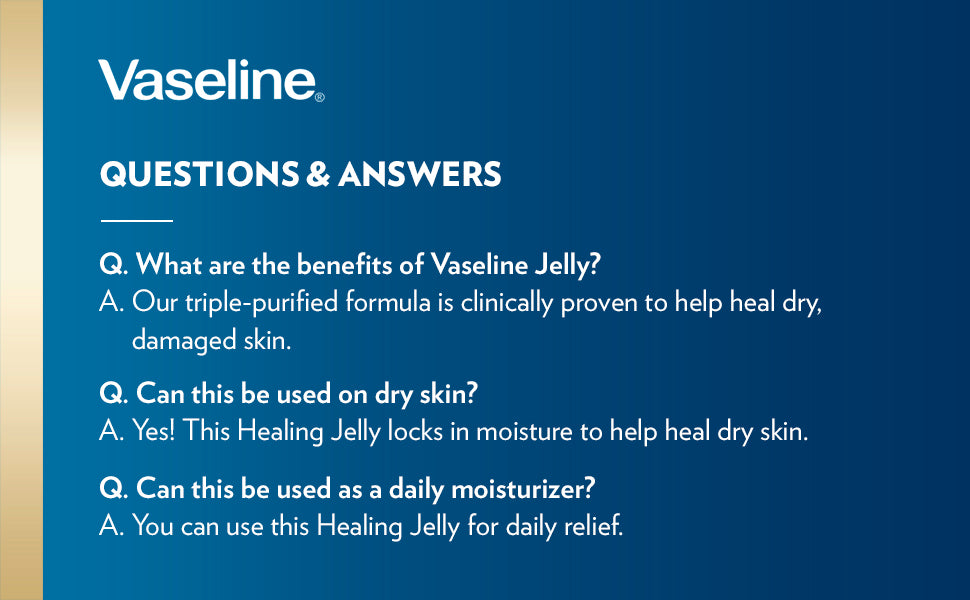 Vaseline®

QUESTIONS & ANSWERS

Q. What are the benefits of Vaseline Jelly?
A. Our triple-purified formula is clinically proven to help heal dry, damaged skin.

Q. Can this be used on dry skin?
A. Yes! This Healing Jelly locks in moisture to help heal dry skin.

Q. Can this be used as a daily moisturizer?
A. You can use this Healing Jelly for daily relief.